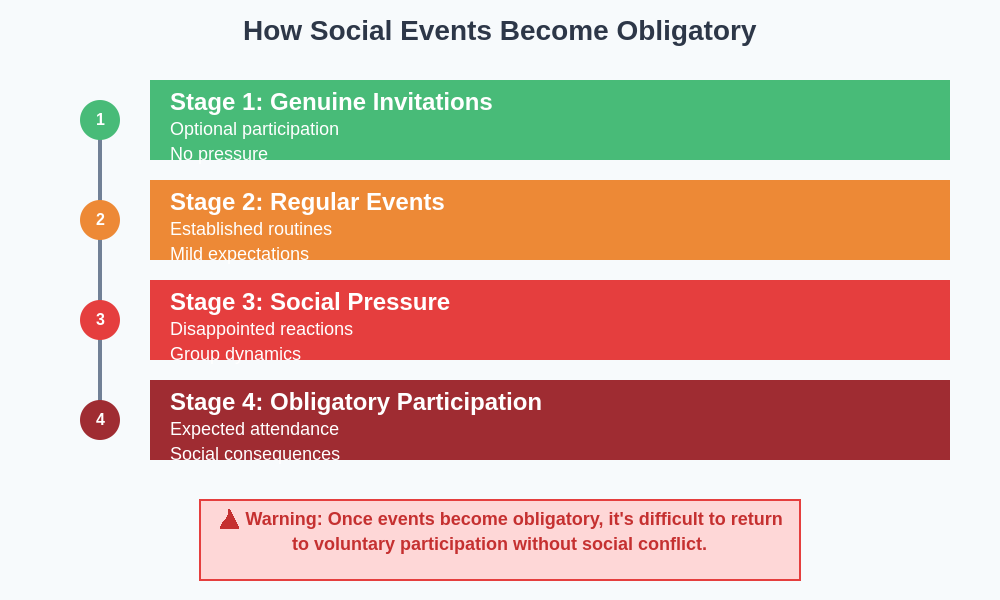 How Social Events Become Obligatory

1

Stage 1: Genuine Invitations
Optional participation
No pressure

2

Stage 2: Regular Events
Established routines
Mild expectations

3

Stage 3: Social Pressure
Disappointed reactions
Group dynamics

4

Stage 4: Obligatory Participation
Expected attendance
Social consequences

⚠ Warning: Once events become obligatory, it's difficult to return to voluntary participation without social conflict.